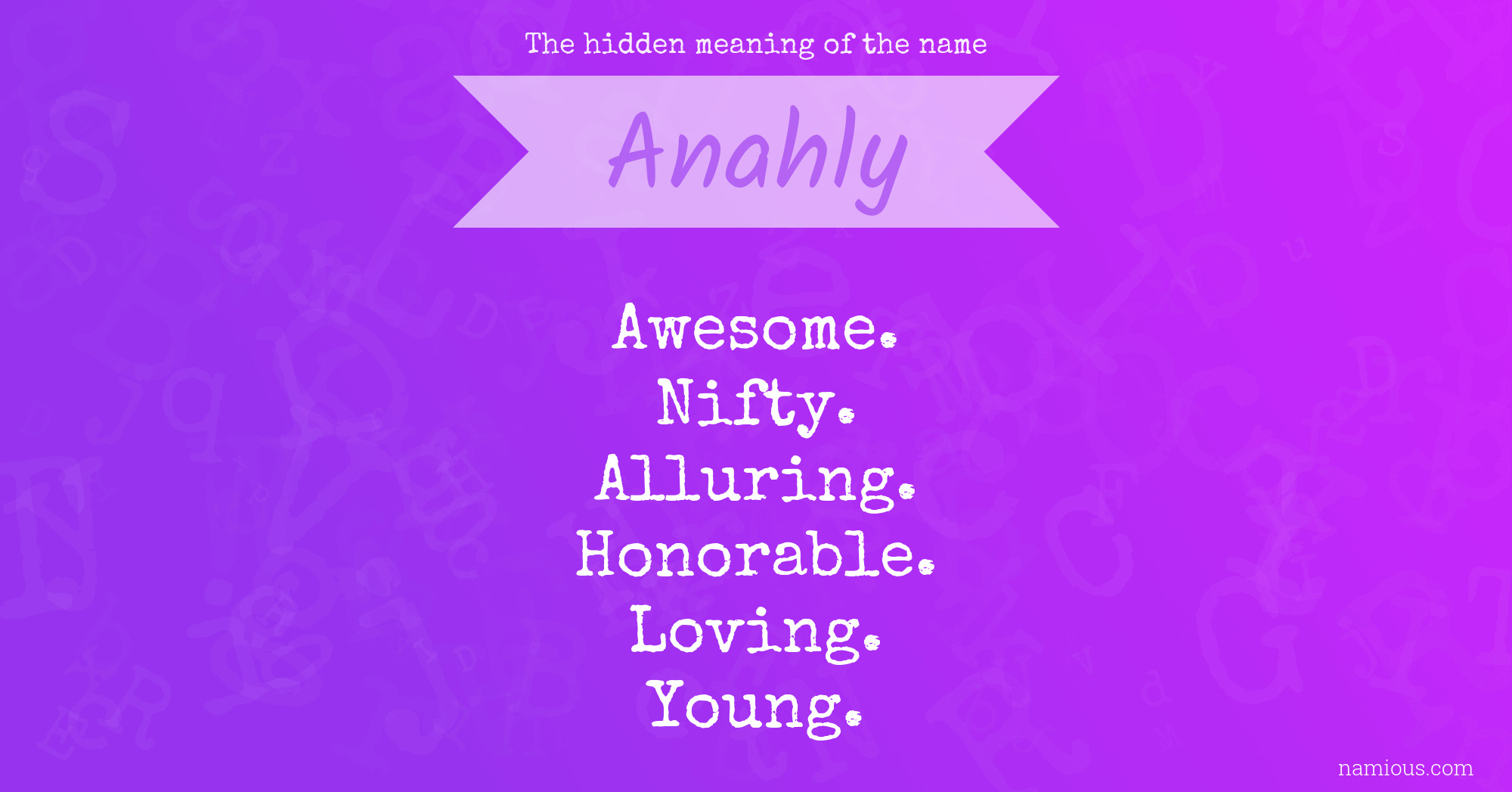 The hidden meaning of the name

Anahly

Awesome.
Nifty.
Alluring.
Honorable.
Loving.
Young.

namious.com